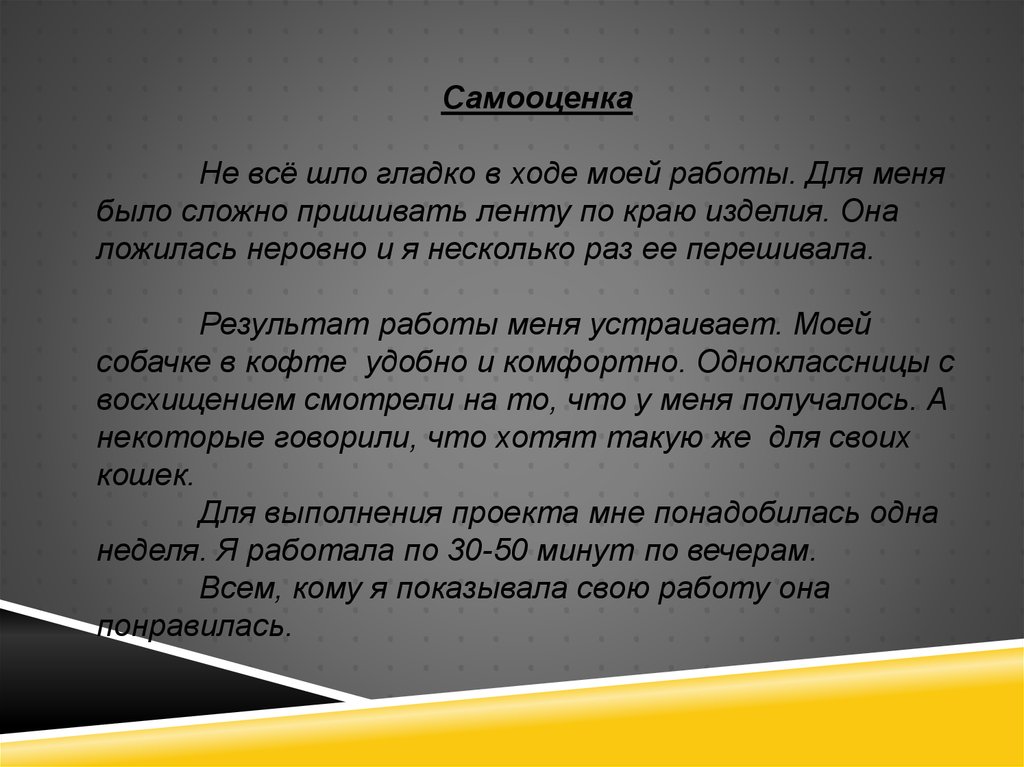 Самооценка

Не всё шло гладко в ходе моей работы. Для меня было сложно пришивать ленту по краю изделия. Она ложилась неровно и я несколько раз ее перешивала.

Результат работы меня устраивает. Моей собачке в кофте  удобно и комфортно. Одноклассницы с восхищением смотрели на то, что у меня получалось. А некоторые говорили, что хотят такую же  для своих кошек.

Для выполнения проекта мне понадобилась одна неделя. Я работала по 30-50 минут по вечерам.

Всем, кому я показывала свою работу она понравилась.